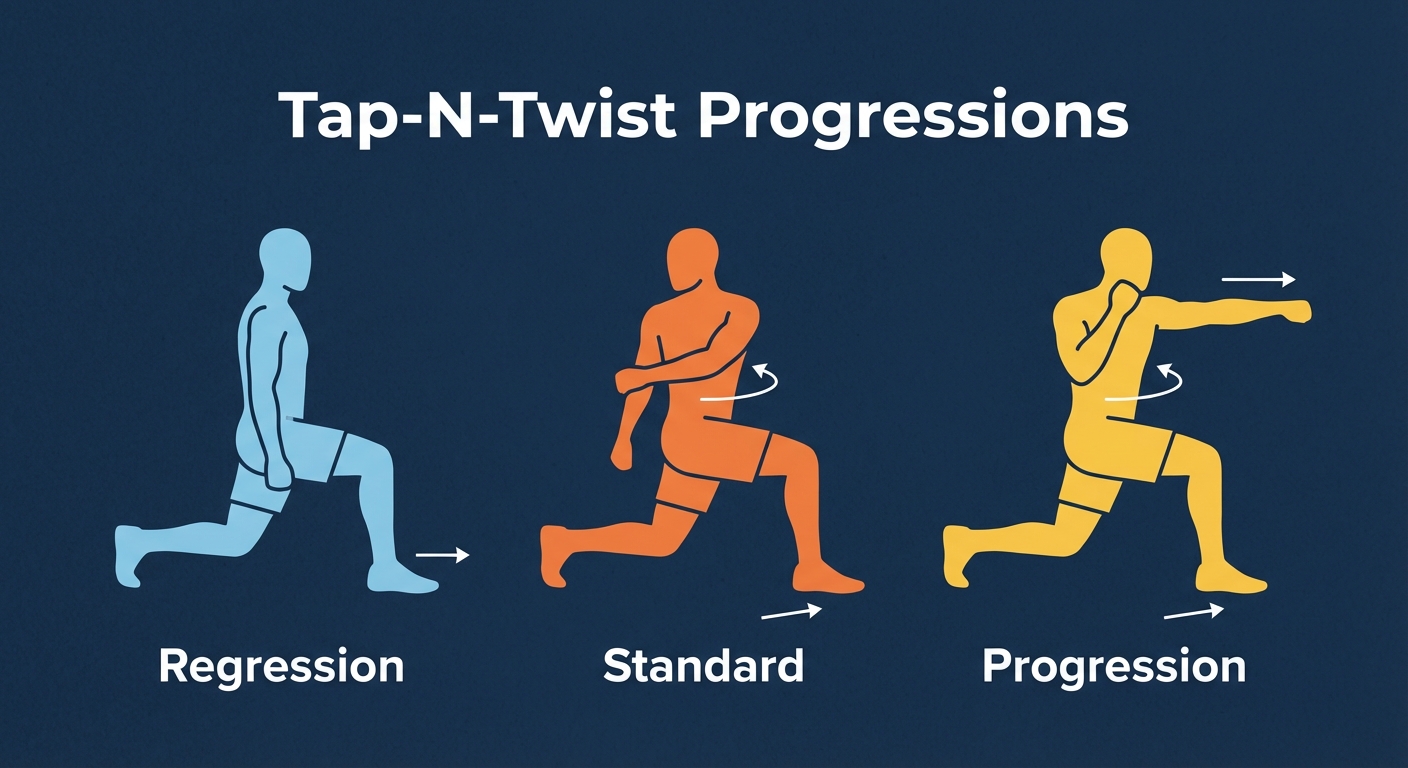 Tap-N-Twist Progressions

Regression

Standard

Progression